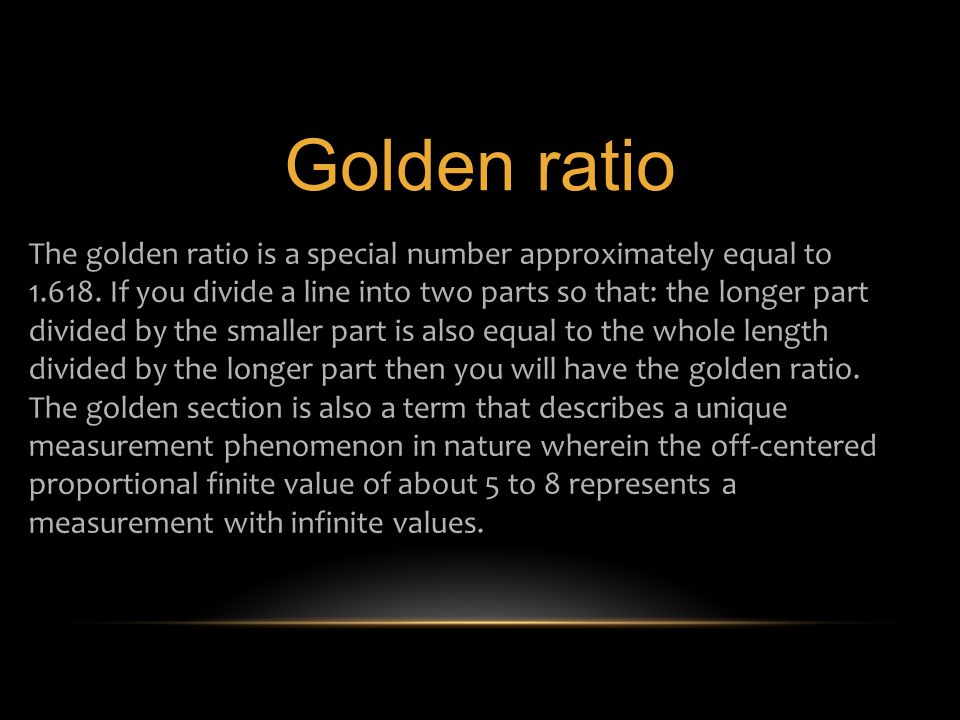 Golden ratio

The golden ratio is a special number approximately equal to 1.618. If you divide a line into two parts so that: the longer part divided by the smaller part is also equal to the whole length divided by the longer part then you will have the golden ratio. The golden section is also a term that describes a unique measurement phenomenon in nature wherein the off-centered proportional finite value of about 5 to 8 represents a measurement with infinite values.